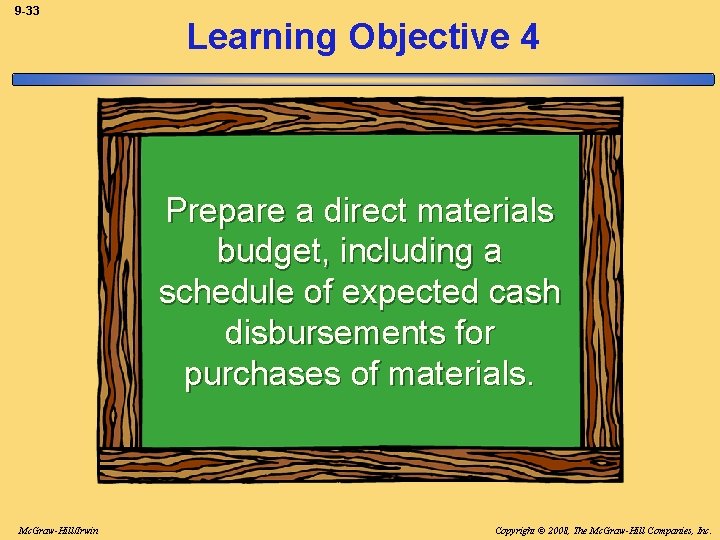 9-33

Learning Objective 4

Prepare a direct materials budget, including a schedule of expected cash disbursements for purchases of materials.

McGraw-Hill/Irwin

Copyright © 2008, The McGraw-Hill Companies, Inc.